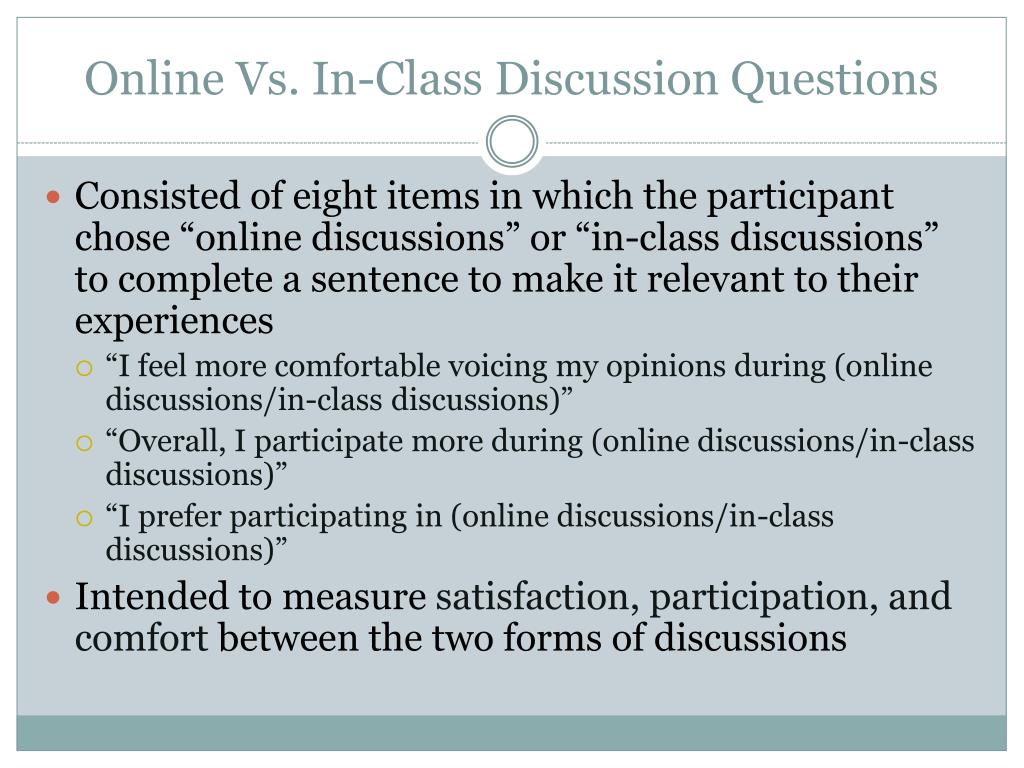 Online Vs. In-Class Discussion Questions

Consisted of eight items in which the participant chose “online discussions” or “in-class discussions” to complete a sentence to make it relevant to their experiences

“I feel more comfortable voicing my opinions during (online discussions/in-class discussions)”

“Overall, I participate more during (online discussions/in-class discussions)”

“I prefer participating in (online discussions/in-class discussions)”

Intended to measure satisfaction, participation, and comfort between the two forms of discussions